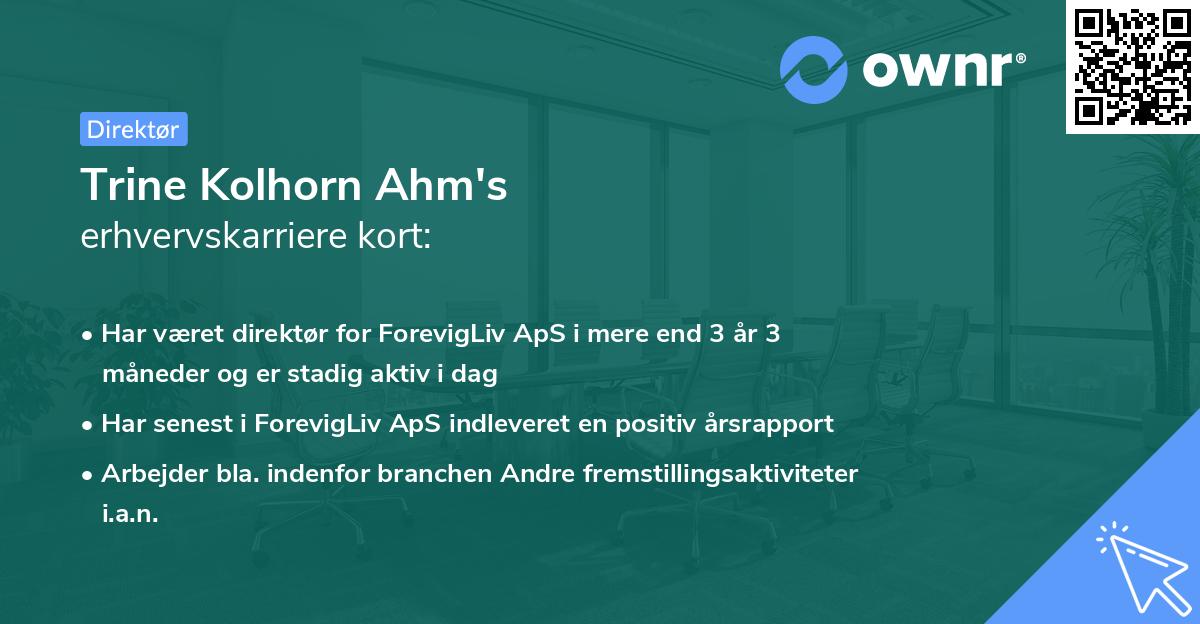 ownr®

Direktør

Trine Kolhorn Ahm's
erhvervskarriere kort:

• Har været direktør for ForevigLiv ApS i mere end 3 år 3 måneder og er stadig aktiv i dag

• Har senest i ForevigLiv ApS indleveret en positiv årsrapport

• Arbejder bla. indenfor branchen Andre fremstillingsaktiviteter i.a.n.